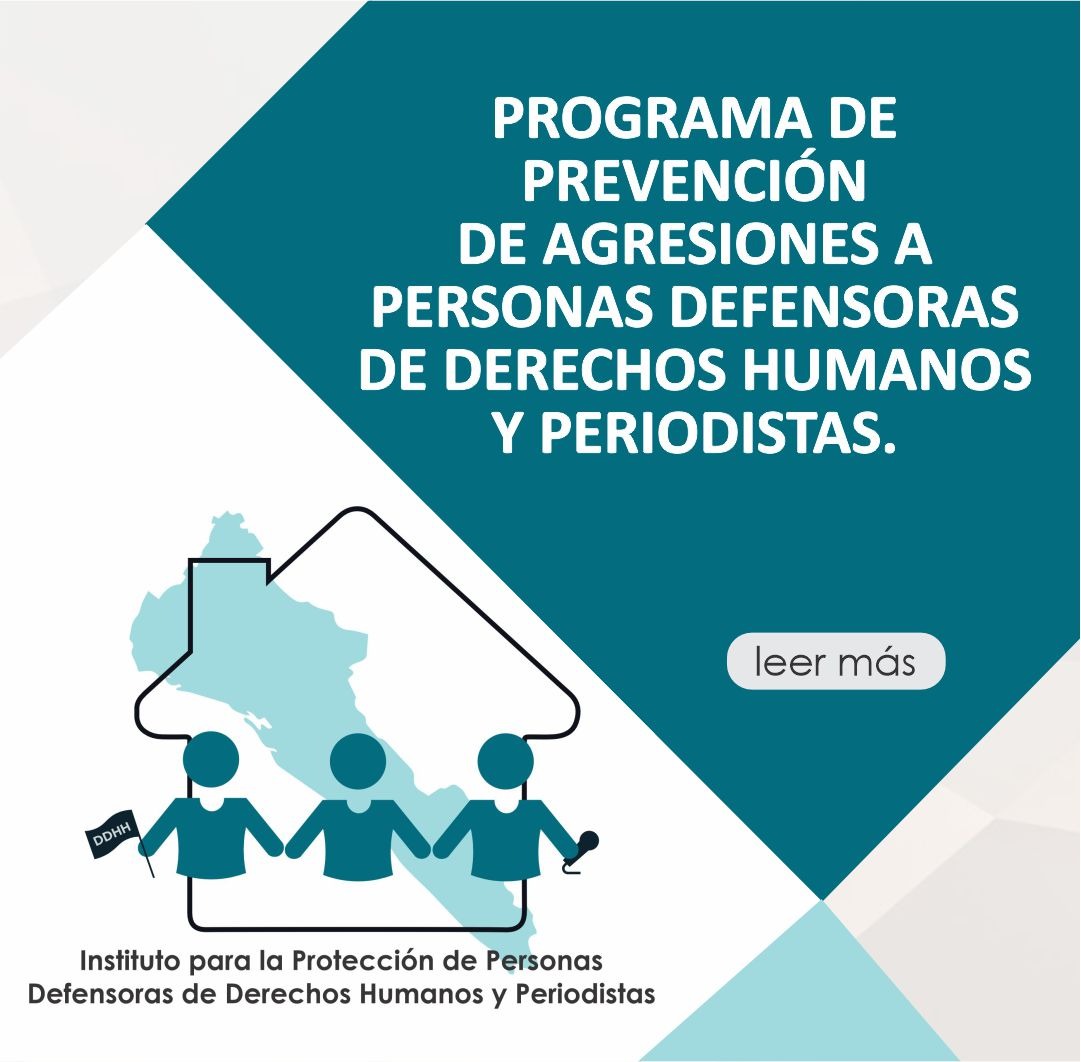 PROGRAMA DE PREVENCIÓN DE AGRESIONES A PERSONAS DEFENSORAS DE DERECHOS HUMANOS Y PERIODISTAS.

leer más

DDHH

Instituto para la Protección de Personas Defensoras de Derechos Humanos y Periodistas